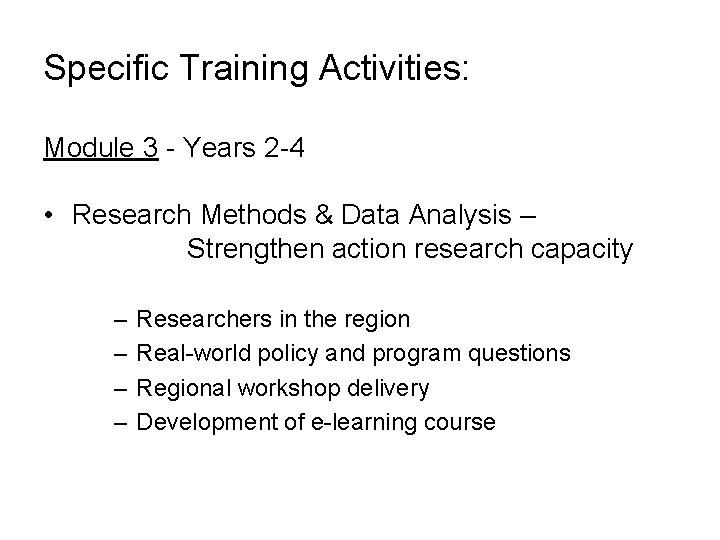 Specific Training Activities:

Module 3 - Years 2-4

• Research Methods & Data Analysis – Strengthen action research capacity

– Researchers in the region
– Real-world policy and program questions
– Regional workshop delivery
– Development of e-learning course